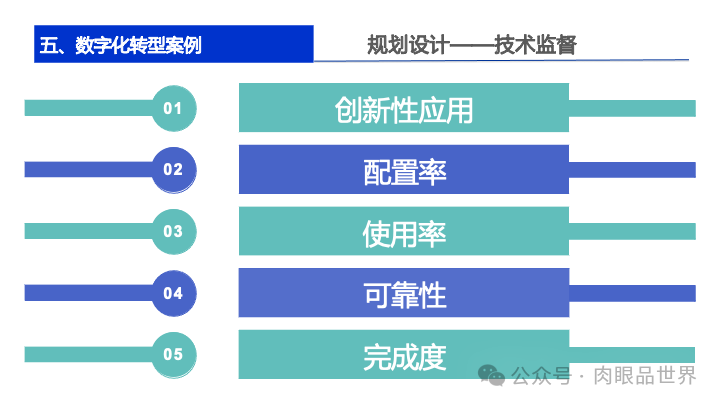 五、数字化转型案例

规划设计——技术监督

01
创新性应用

02
配置率

03
使用率

04
可靠性

05
完成度

公众号 · 肉眼品世界